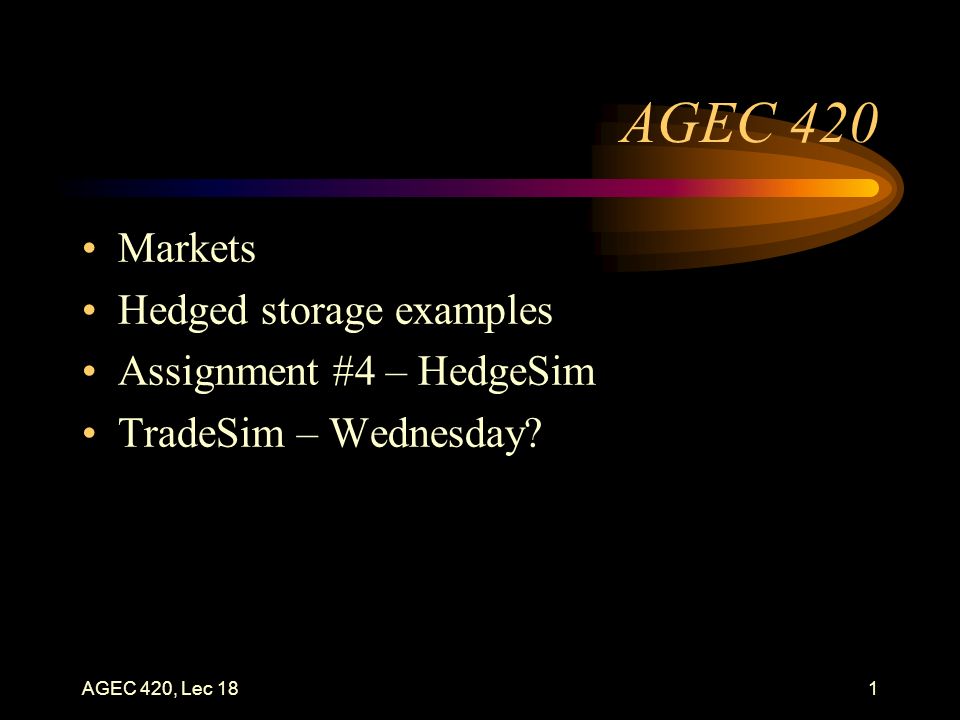 AGEC 420

• Markets
• Hedged storage examples
• Assignment #4 – HedgeSim
• TradeSim – Wednesday?

AGEC 420, Lec 18

1